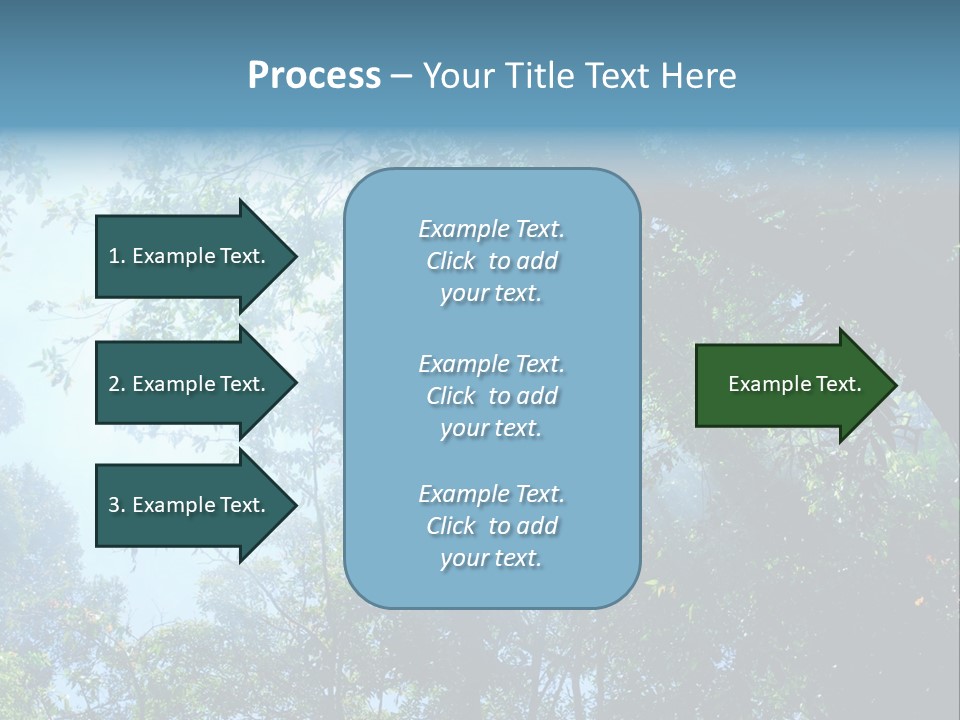 Process – Your Title Text Here

1. Example Text.

2. Example Text.

3. Example Text.

Example Text. Click to add your text.

Example Text. Click to add your text.

Example Text. Click to add your text.

Example Text.